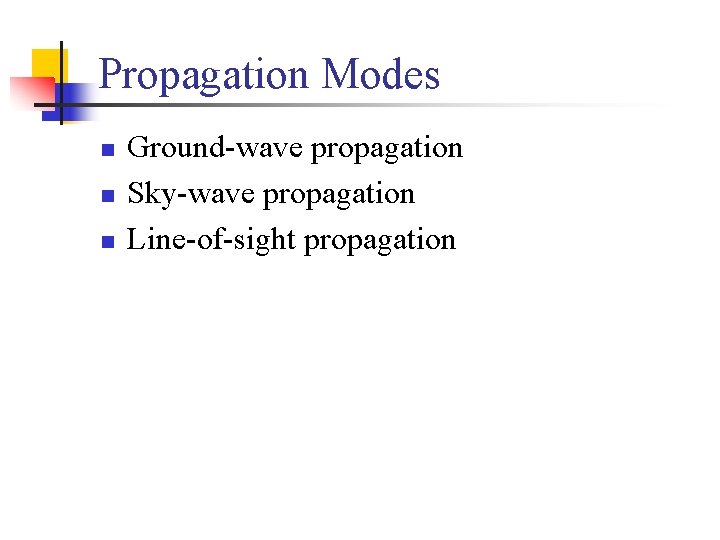 Propagation Modes

- Ground-wave propagation
- Sky-wave propagation
- Line-of-sight propagation